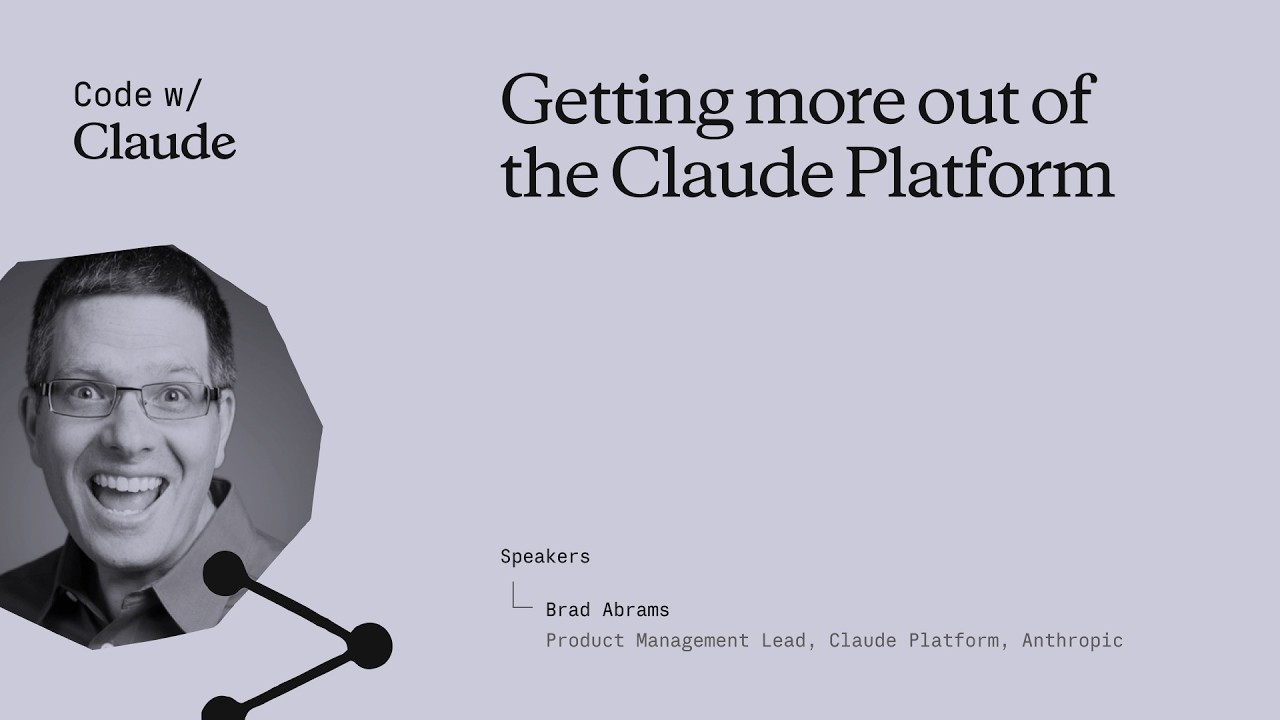 Code w/
Claude

Getting more out of the Claude Platform

Speakers

Brad Abrams
Product Management Lead, Claude Platform, Anthropic